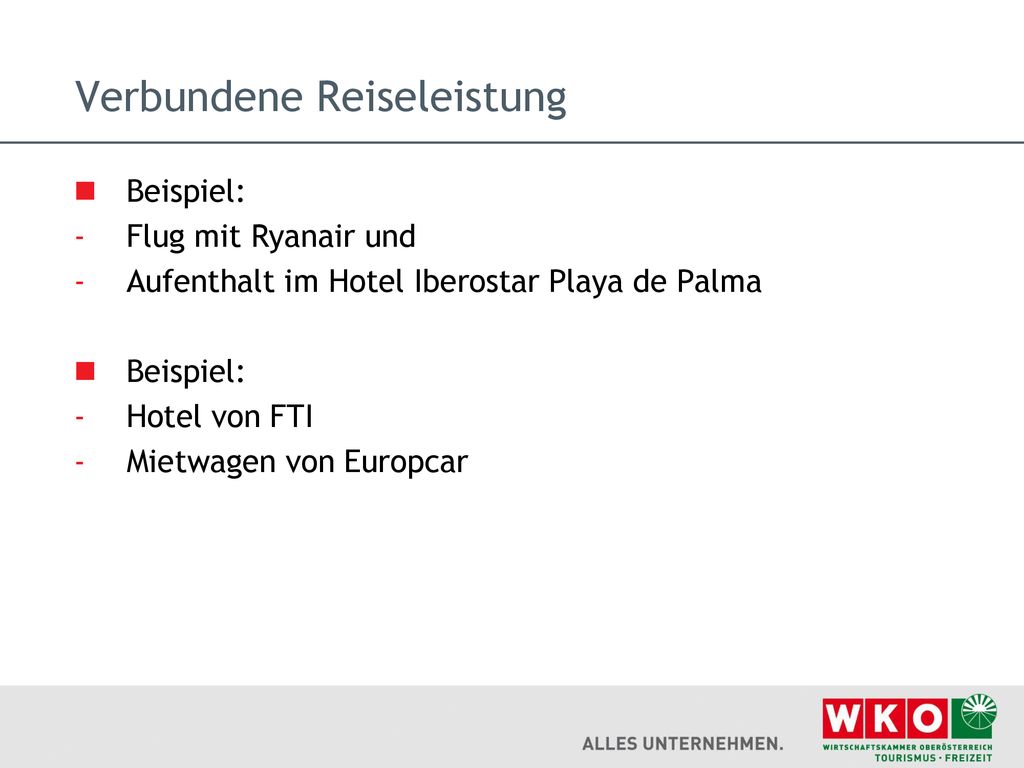 Verbundene Reiseleistung

Beispiel:
- Flug mit Ryanair und
- Aufenthalt im Hotel Iberostar Playa de Palma

Beispiel:
- Hotel von FTI
- Mietwagen von Europcar

ALLES UNTERNEHMEN.

WKO

WIRTSCHAFTSKAMMER OBERÖSTERREICH
TOURISMUS · FREIZEIT